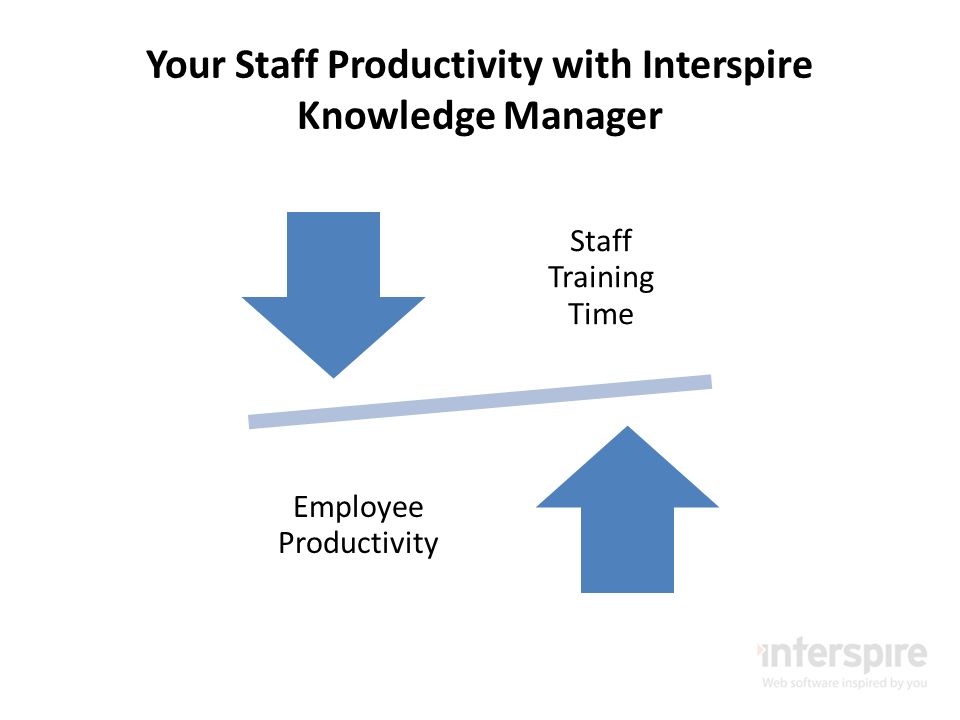 Your Staff Productivity with Interspire Knowledge Manager

Staff Training Time

Employee Productivity

interspire
Web software inspired by you